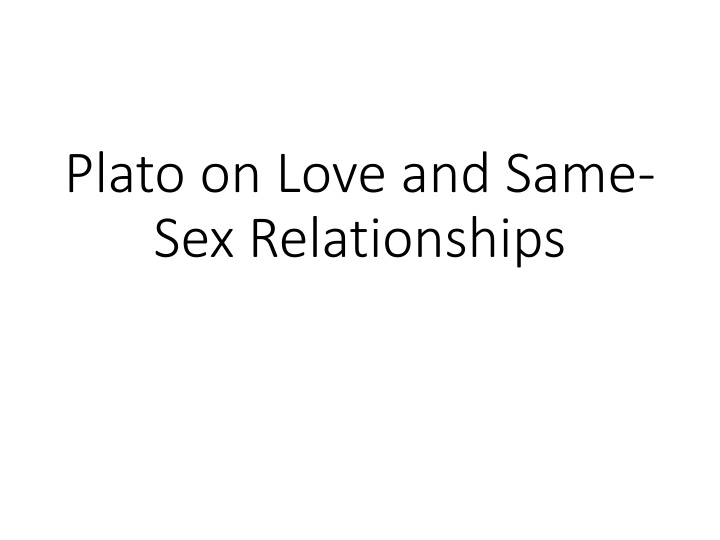 Plato on Love and Same-Sex Relationships